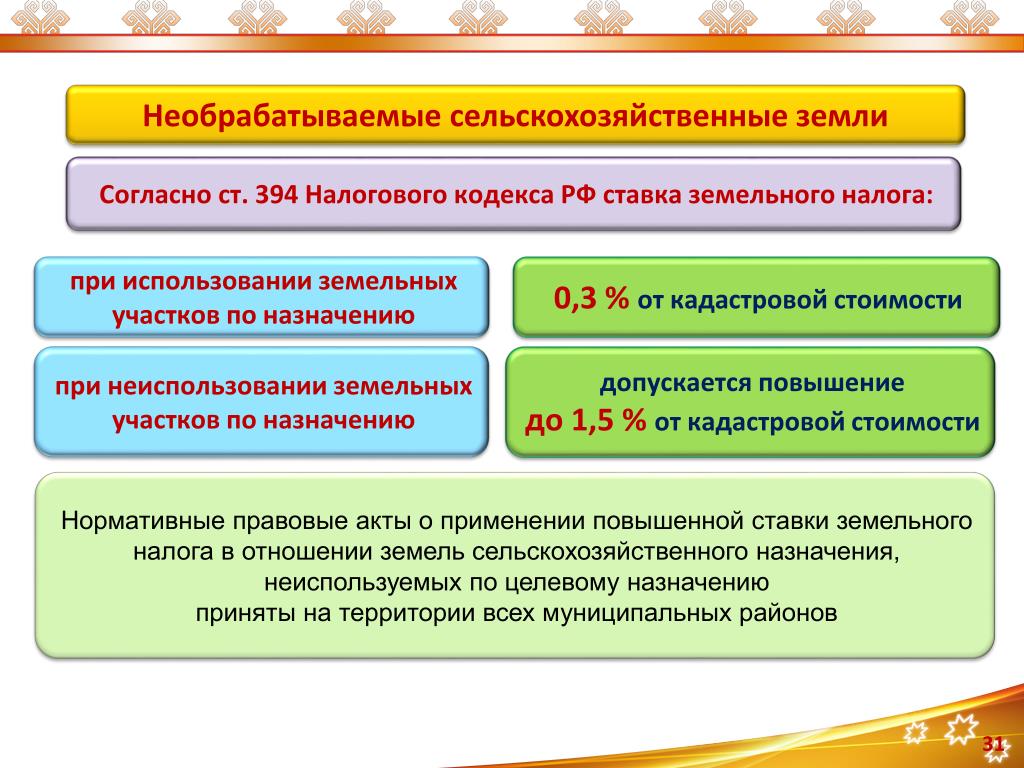 Необрабатываемые сельскохозяйственные земли

Согласно ст. 394 Налогового кодекса РФ ставка земельного налога:

при использовании земельных участков по назначению

0,3 % от кадастровой стоимости

при неиспользовании земельных участков по назначению

допускается повышение до 1,5 % от кадастровой стоимости

Нормативные правовые акты о применении повышенной ставки земельного налога в отношении земель сельскохозяйственного назначения, неиспользуемых по целевому назначению
приняты на территории всех муниципальных районов

31